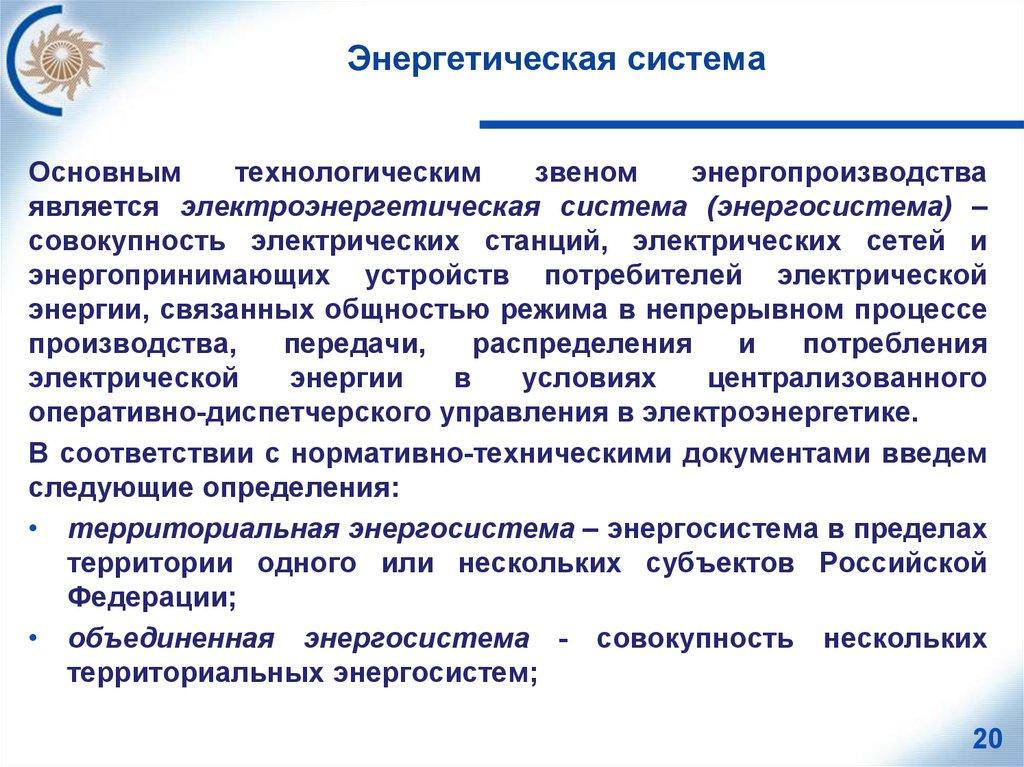 Энергетическая система

Основным технологическим звеном энергопроизводства является электроэнергетическая система (энергосистема) – совокупность электрических станций, электрических сетей и энергопринимающих устройств потребителей электрической энергии, связанных общностью режима в непрерывном процессе производства, передачи, распределения и потребления электрической энергии в условиях централизованного оперативно-диспетчерского управления в электроэнергетике.

В соответствии с нормативно-техническими документами введем следующие определения:

• территориальная энергосистема – энергосистема в пределах территории одного или нескольких субъектов Российской Федерации;

• объединенная энергосистема - совокупность нескольких территориальных энергосистем;

20